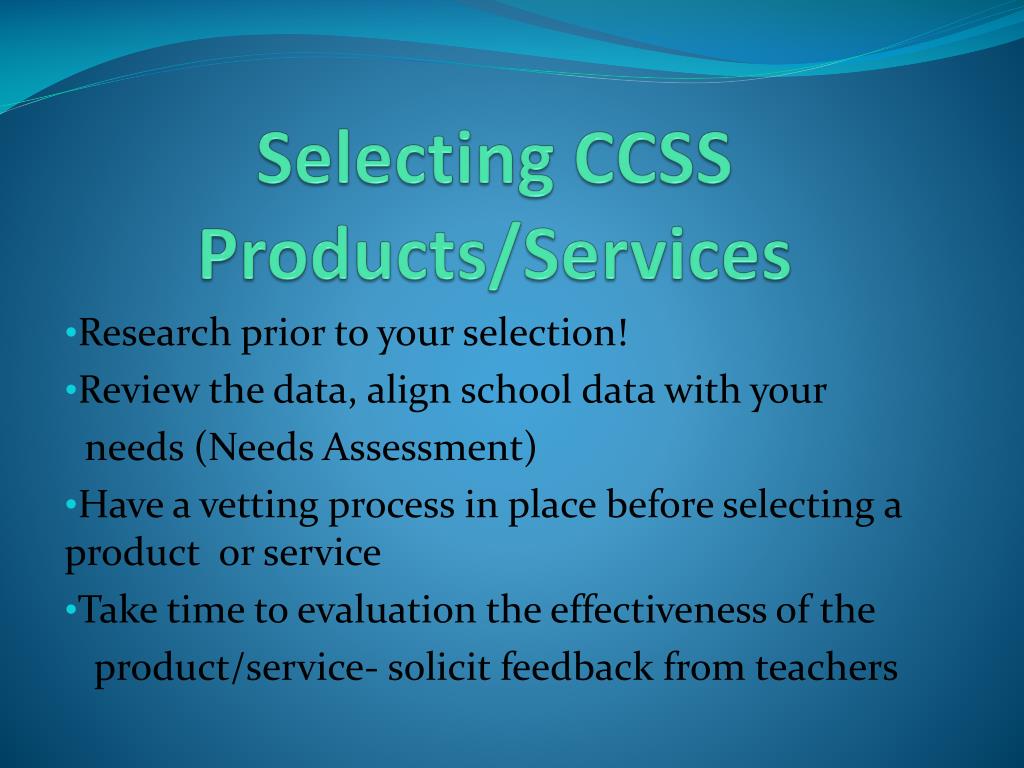 Selecting CCSS Products/Services

•Research prior to your selection!

•Review the data, align school data with your needs (Needs Assessment)

•Have a vetting process in place before selecting a product or service

•Take time to evaluation the effectiveness of the product/service- solicit feedback from teachers